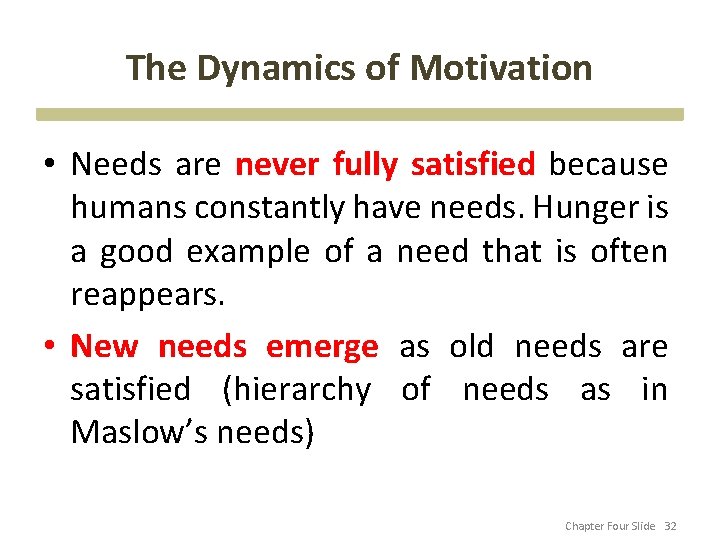 The Dynamics of Motivation

• Needs are never fully satisfied because humans constantly have needs. Hunger is a good example of a need that is often reappears.

• New needs emerge as old needs are satisfied (hierarchy of needs as in Maslow's needs)

Chapter Four Slide 32